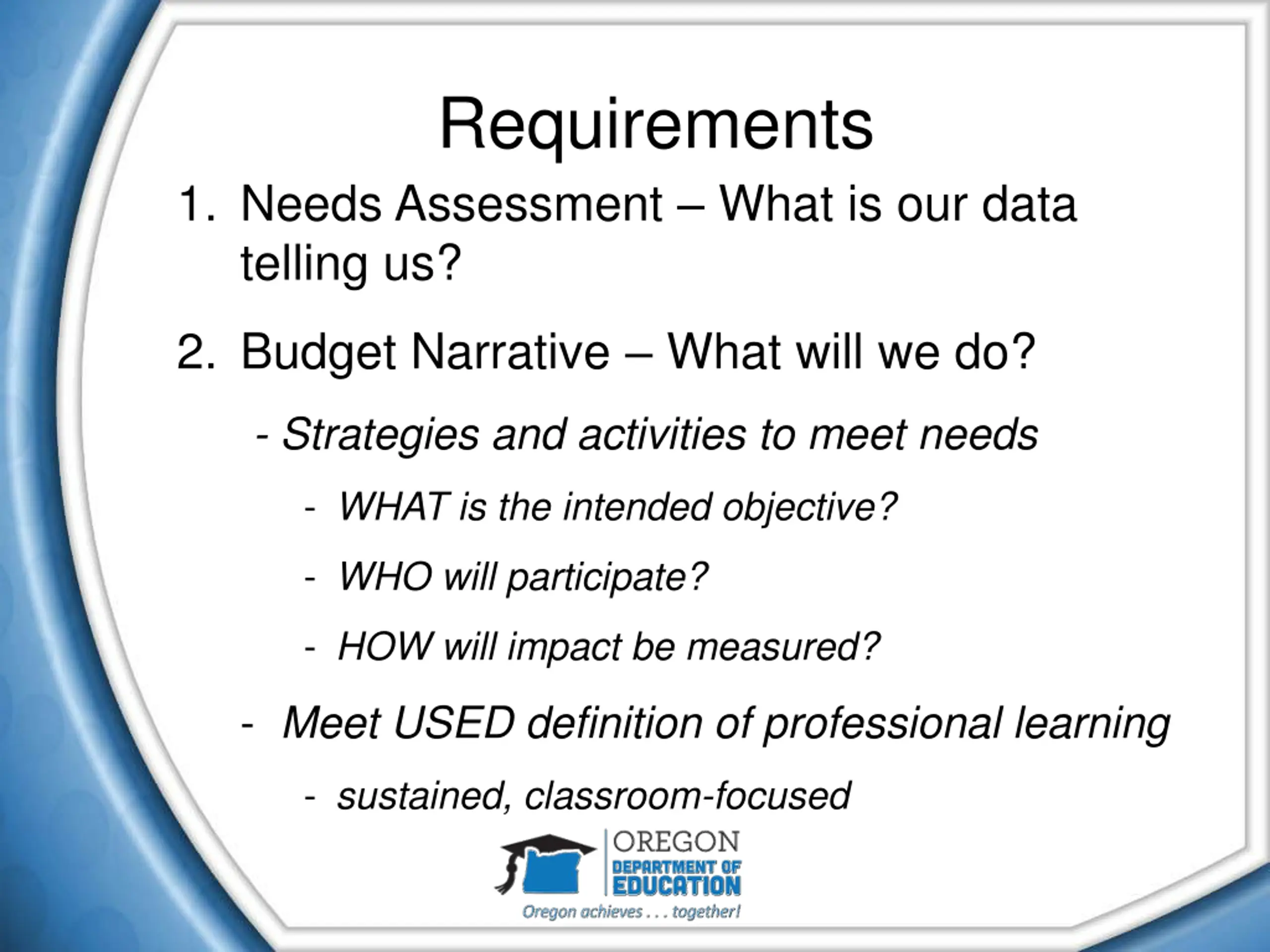 Requirements

1. Needs Assessment – What is our data telling us?

2. Budget Narrative – What will we do?

- Strategies and activities to meet needs

- WHAT is the intended objective?

- WHO will participate?

- HOW will impact be measured?

- Meet USED definition of professional learning

- sustained, classroom-focused

OREGON
DEPARTMENT OF
EDUCATION
Oregon achieves . . . together!